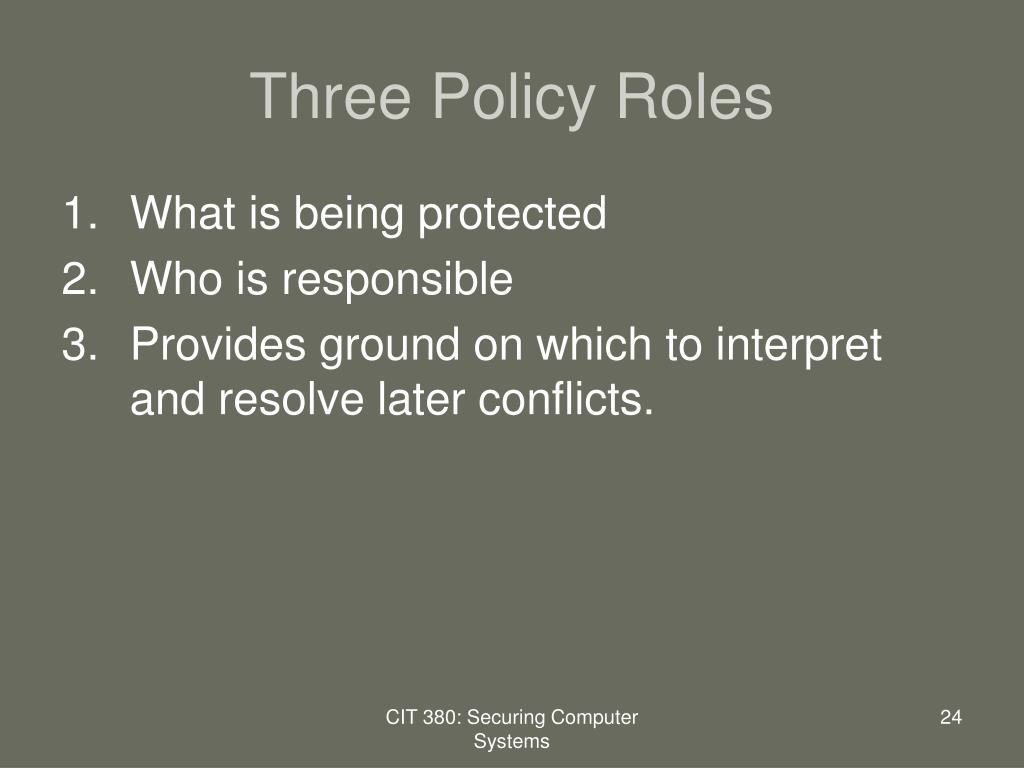 Three Policy Roles

1. What is being protected
2. Who is responsible
3. Provides ground on which to interpret and resolve later conflicts.

CIT 380: Securing Computer Systems

24